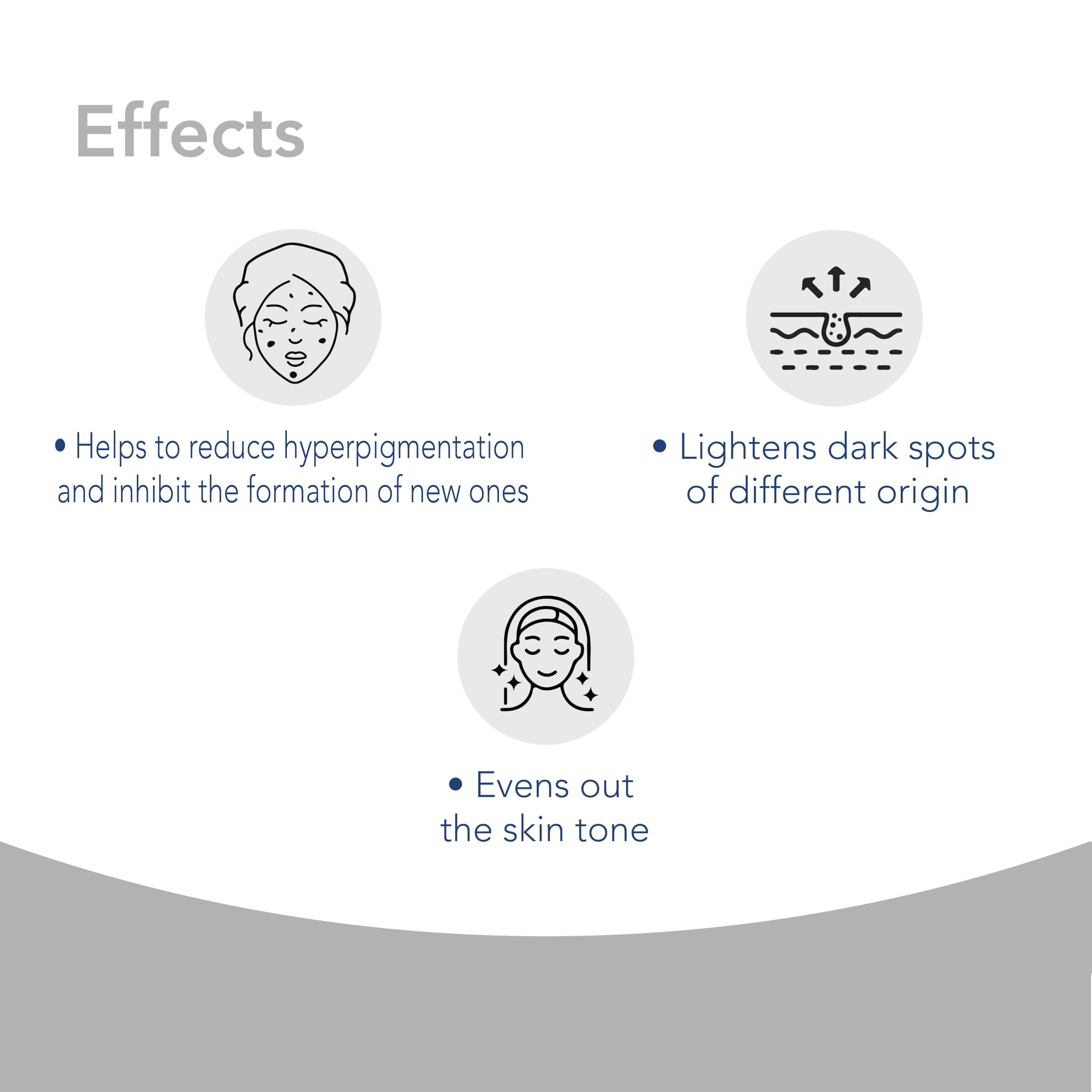 Effects

• Helps to reduce hyperpigmentation and inhibit the formation of new ones

• Lightens dark spots of different origin

• Evens out the skin tone